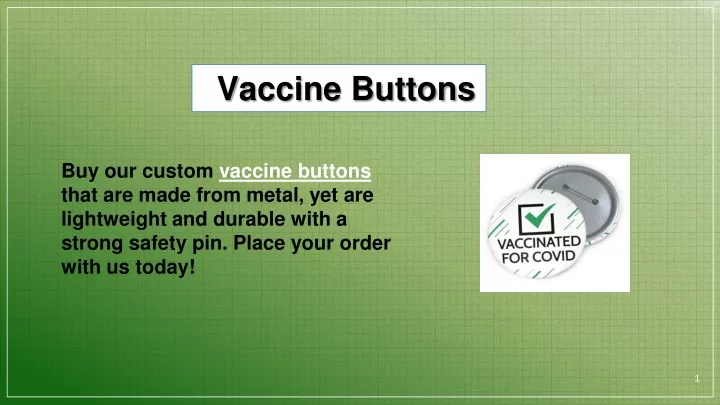 Vaccine Buttons

Buy our custom vaccine buttons that are made from metal, yet are lightweight and durable with a strong safety pin. Place your order with us today!

VACCINATED FOR COVID

1